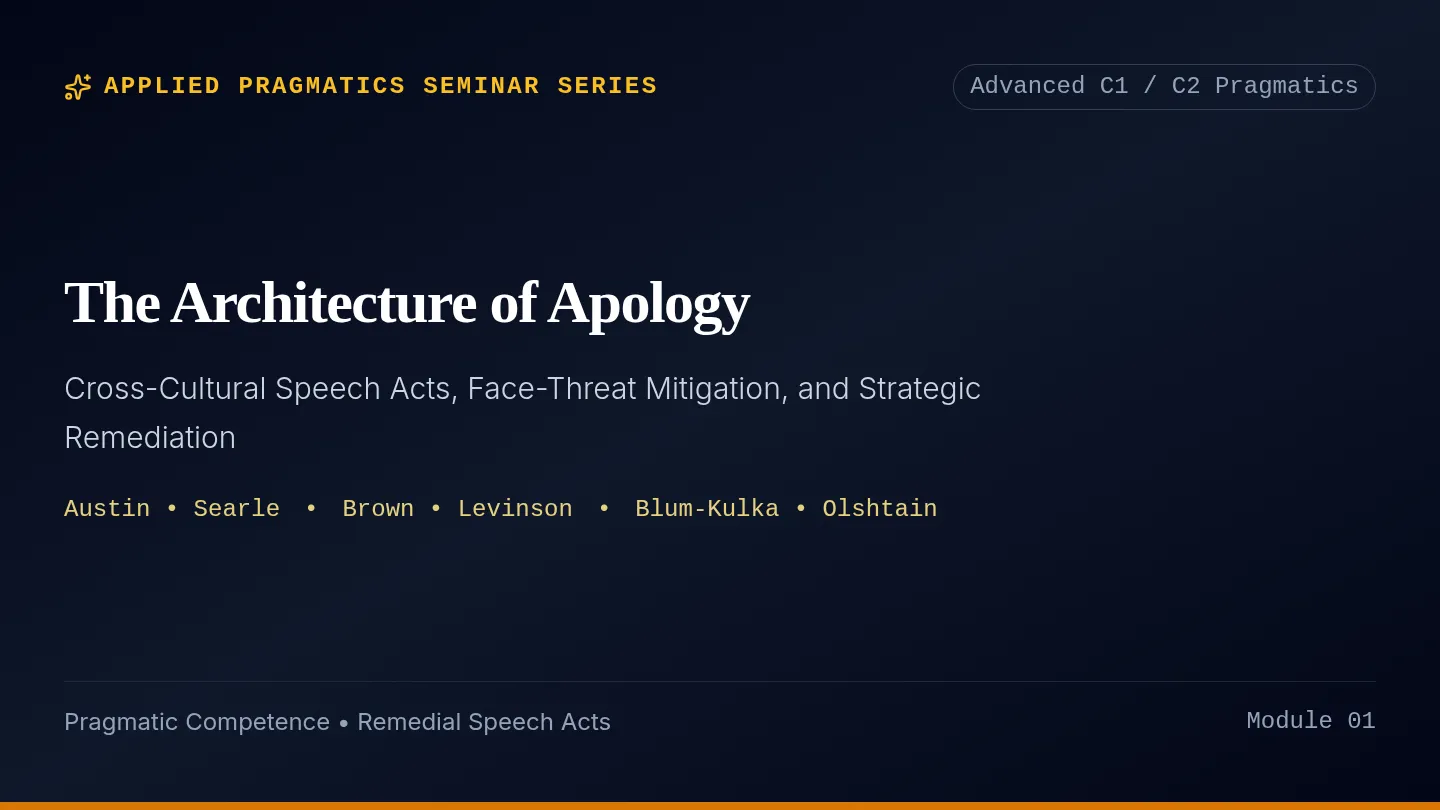 APPLIED PRAGMATICS SEMINAR SERIES

Advanced C1 / C2 Pragmatics

The Architecture of Apology

Cross-Cultural Speech Acts, Face-Threat Mitigation, and Strategic Remediation

Austin • Searle • Brown • Levinson • Blum-Kulka • Olshtain

Pragmatic Competence • Remedial Speech Acts

Module 01